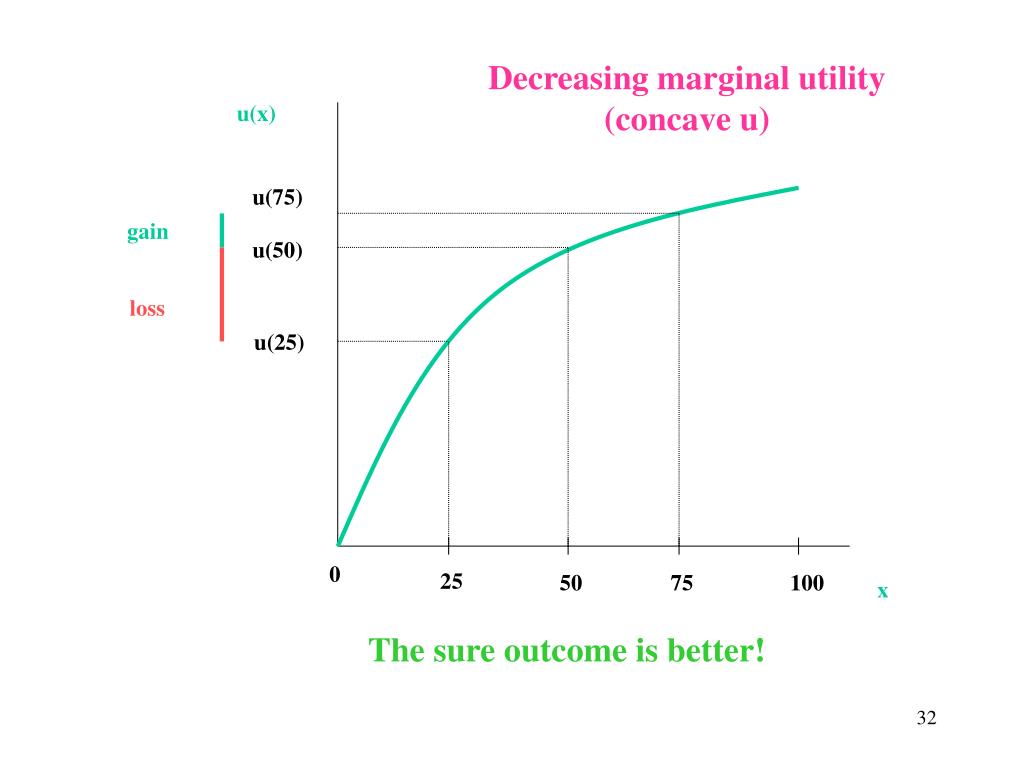 Decreasing marginal utility (concave u)

u(x)

u(75)

gain

u(50)

loss

u(25)

0

25

50

75

100

x

The sure outcome is better!

32